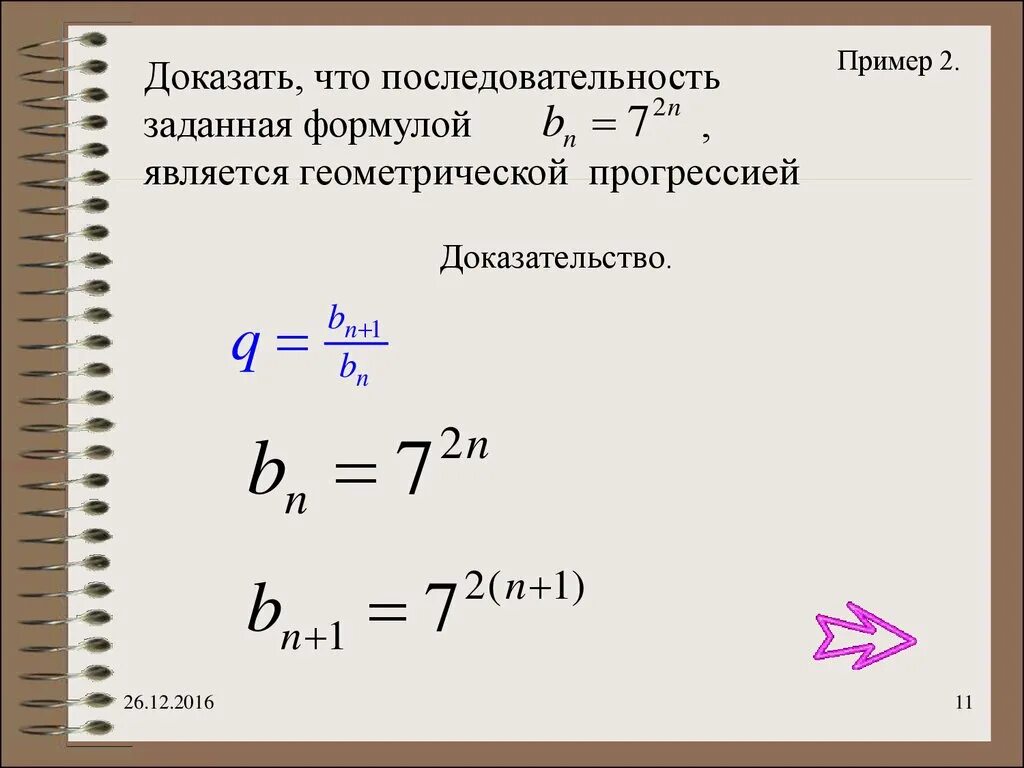 Пример 2.

Доказать, что последовательность заданная формулой $b_n = 7^{2n}$ , является геометрической прогрессией

Доказательство.

$q = \frac{b_{n+1}}{b_n}$

$b_n = 7^{2n}$

$b_{n+1} = 7^{2(n+1)}$

26.12.2016

11